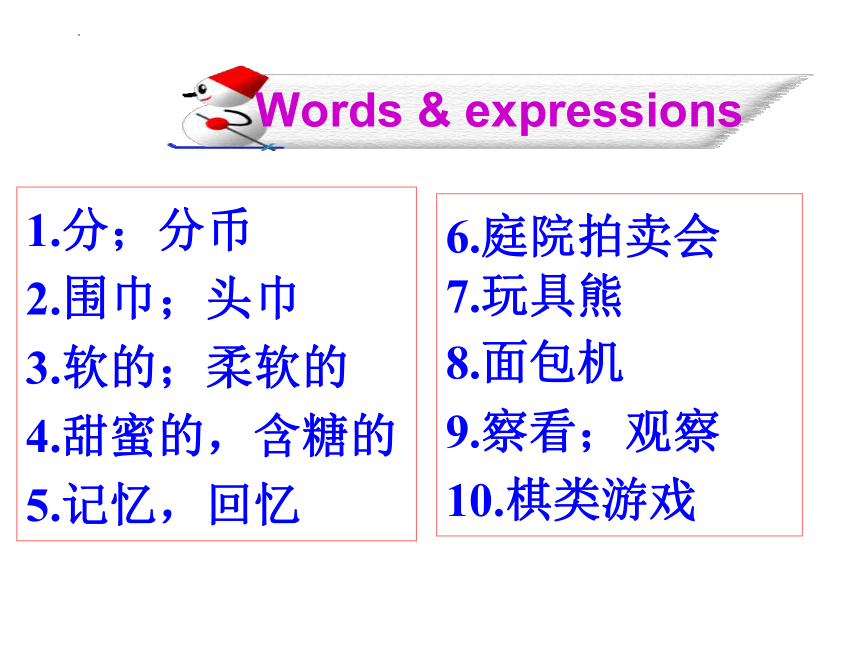 Words & expressions

1.分；分币
2.围巾；头巾
3.软的；柔软的
4.甜蜜的，含糖的
5.记忆，回忆

6.庭院拍卖会
7.玩具熊
8.面包机
9.察看；观察
10.棋类游戏